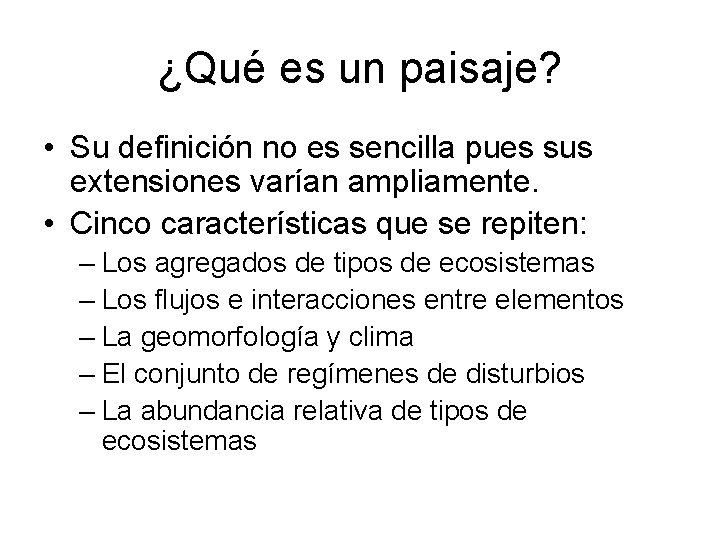 ¿Qué es un paisaje?

• Su definición no es sencilla pues sus extensiones varían ampliamente.
• Cinco características que se repiten:
– Los agregados de tipos de ecosistemas
– Los flujos e interacciones entre elementos
– La geomorfología y clima
– El conjunto de regímenes de disturbios
– La abundancia relativa de tipos de ecosistemas